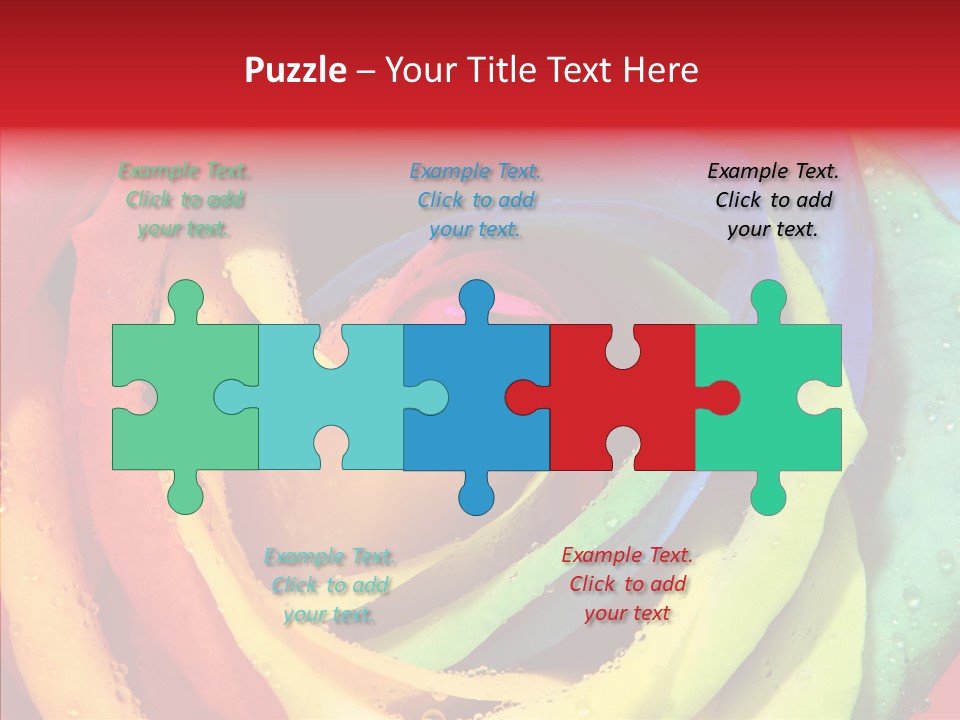 Puzzle – Your Title Text Here

Example Text. Click to add your text.

Example Text. Click to add your text.

Example Text. Click to add your text.

Example Text. Click to add your text.

Example Text. Click to add your text